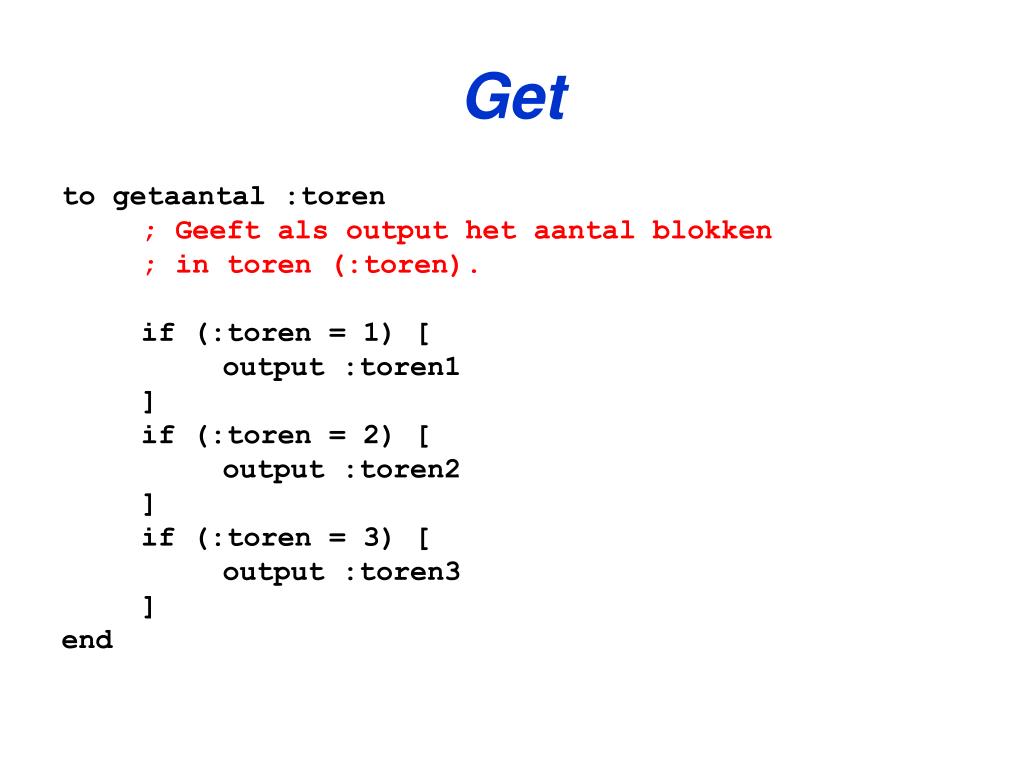 Get

to getaantal :toren
    ; Geeft als output het aantal blokken
    ; in toren (:toren).

    if (:toren = 1) [
        output :toren1
    ]
    if (:toren = 2) [
        output :toren2
    ]
    if (:toren = 3) [
        output :toren3
    ]
end